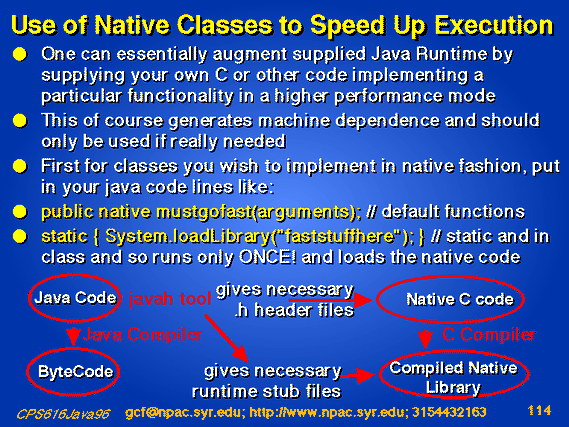 Use of Native Classes to Speed Up Execution

One can essentially augment supplied Java Runtime by supplying your own C or other code implementing a particular functionality in a higher performance mode

This of course generates machine dependence and should only be used if really needed

First for classes you wish to implement in native fashion, put in your java code lines like:

public native mustgofast(arguments); // default functions

static { System.loadLibrary("faststuffhere"); } // static and in class and so runs only ONCE! and loads the native code

Java Code

javah tool

gives necessary .h header files

Native C code

Java Compiler

C Compiler

ByteCode

gives necessary runtime stub files

Compiled Native Library

CPS616Java96 gcf@npac.syr.edu; http://www.npac.syr.edu; 3154432163 114